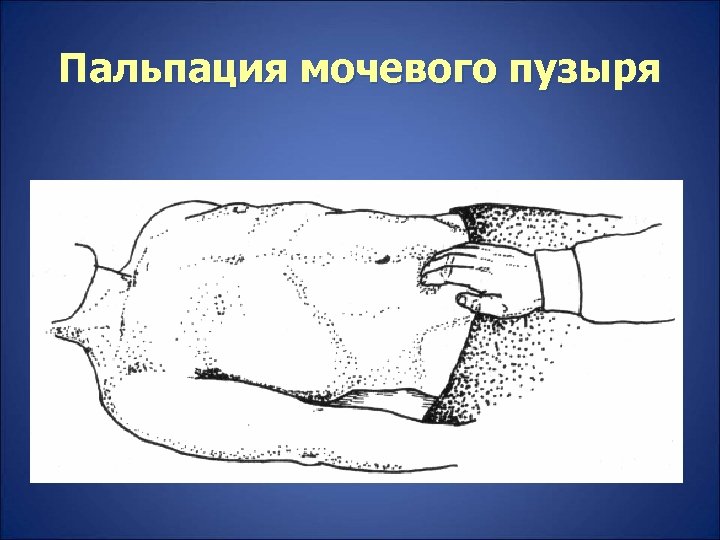 Пальпация мочевого пузыря